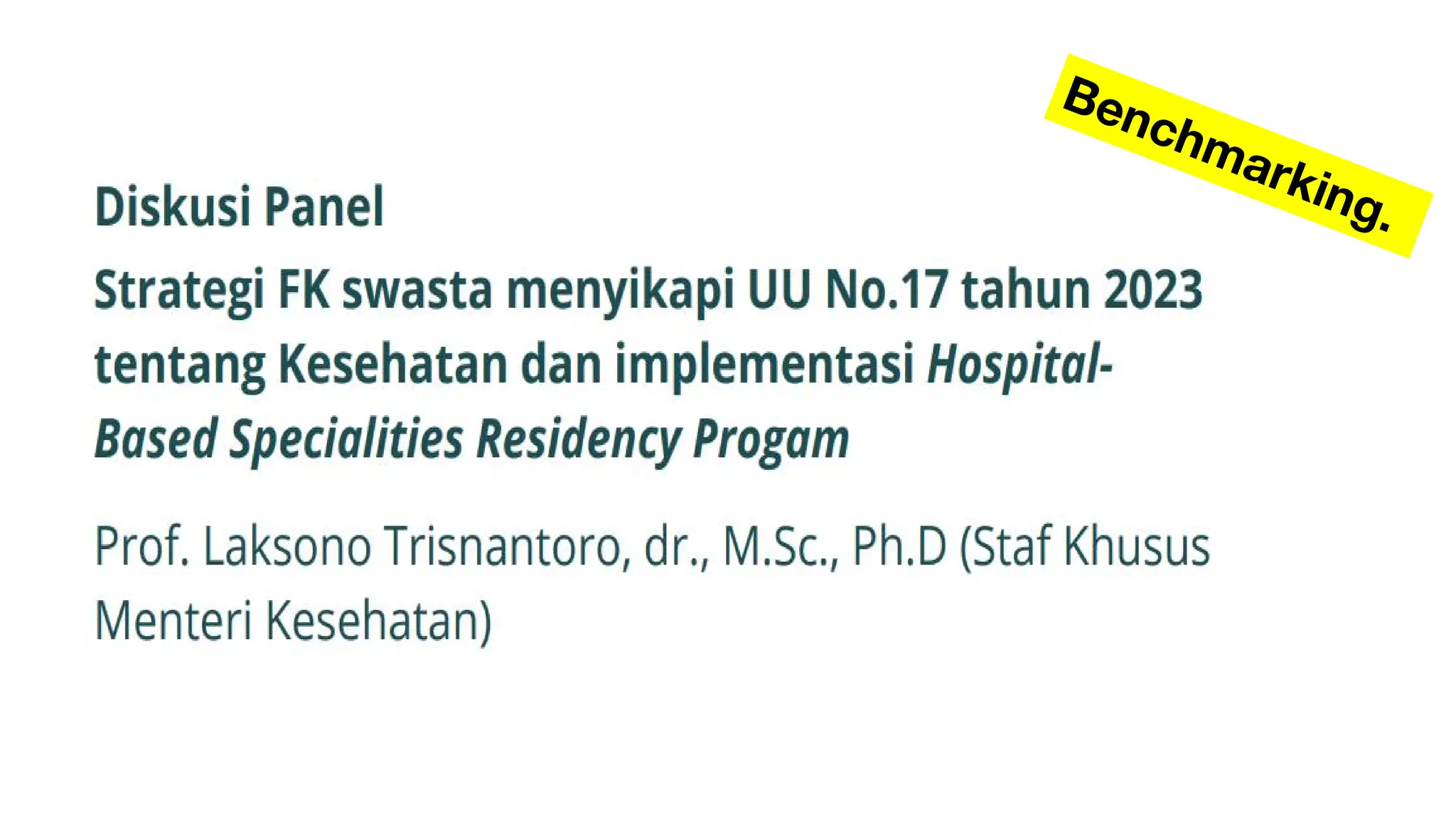 Benchmarking.

Diskusi Panel

Strategi FK swasta menyikapi UU No.17 tahun 2023 tentang Kesehatan dan implementasi Hospital-Based Specialities Residency Progam

Prof. Laksono Trisnantoro, dr., M.Sc., Ph.D (Staf Khusus Menteri Kesehatan)